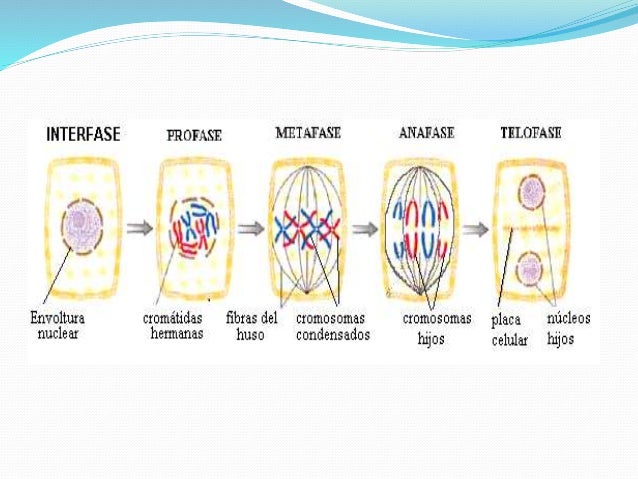 INTERFASE PROFASE METAFASE ANAFASE TELOFASE

Envoltura nuclear

cromátidas hermanas

fibras del huso

cromosomas condensados

cromosomas hijos

placa celular

núcleos hijos